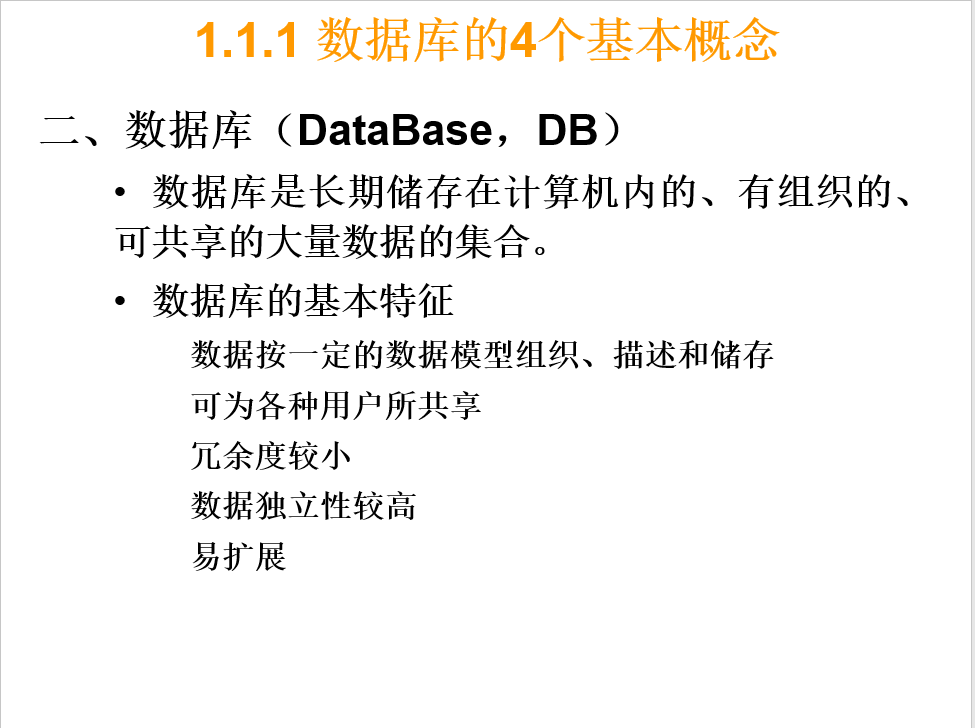 1.1.1 数据库的4个基本概念

二、数据库（DataBase，DB）

• 数据库是长期储存在计算机内的、有组织的、可共享的大量数据的集合。

• 数据库的基本特征

数据按一定的数据模型组织、描述和储存

可为各种用户所共享

冗余度较小

数据独立性较高

易扩展